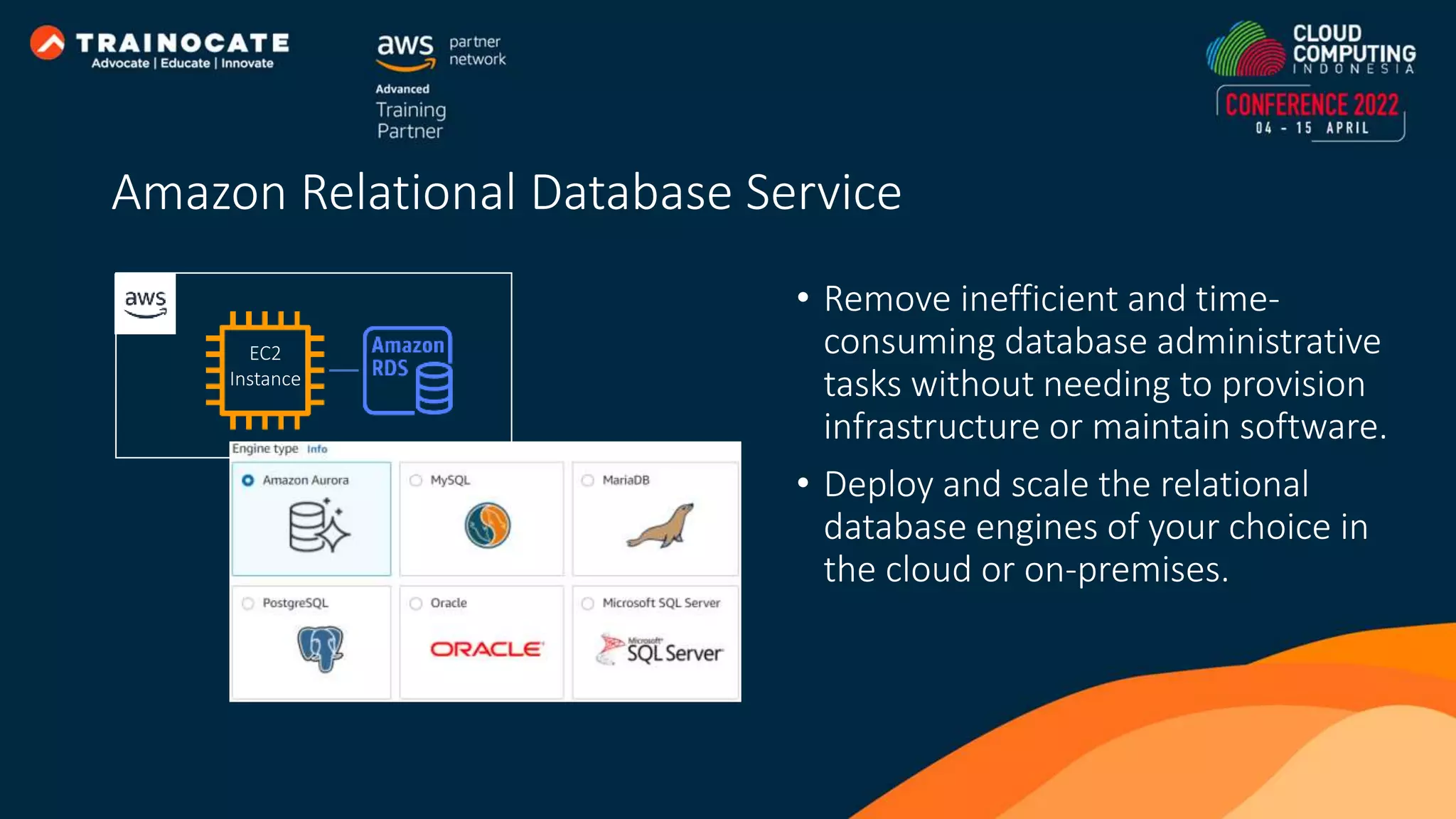 TRAINOCATE
Advocate | Educate | Innovate

aws partner network
Advanced
Training
Partner

CLOUD COMPUTING
INDONESIA
CONFERENCE 2022
04 - 15 APRIL

Amazon Relational Database Service

aws

EC2 Instance

Amazon RDS

Engine type Info

Amazon Aurora

MySQL

MariaDB

PostgreSQL

Oracle

ORACLE

Microsoft SQL Server

Microsoft SQL Server

• Remove inefficient and time-consuming database administrative tasks without needing to provision infrastructure or maintain software.

• Deploy and scale the relational database engines of your choice in the cloud or on-premises.